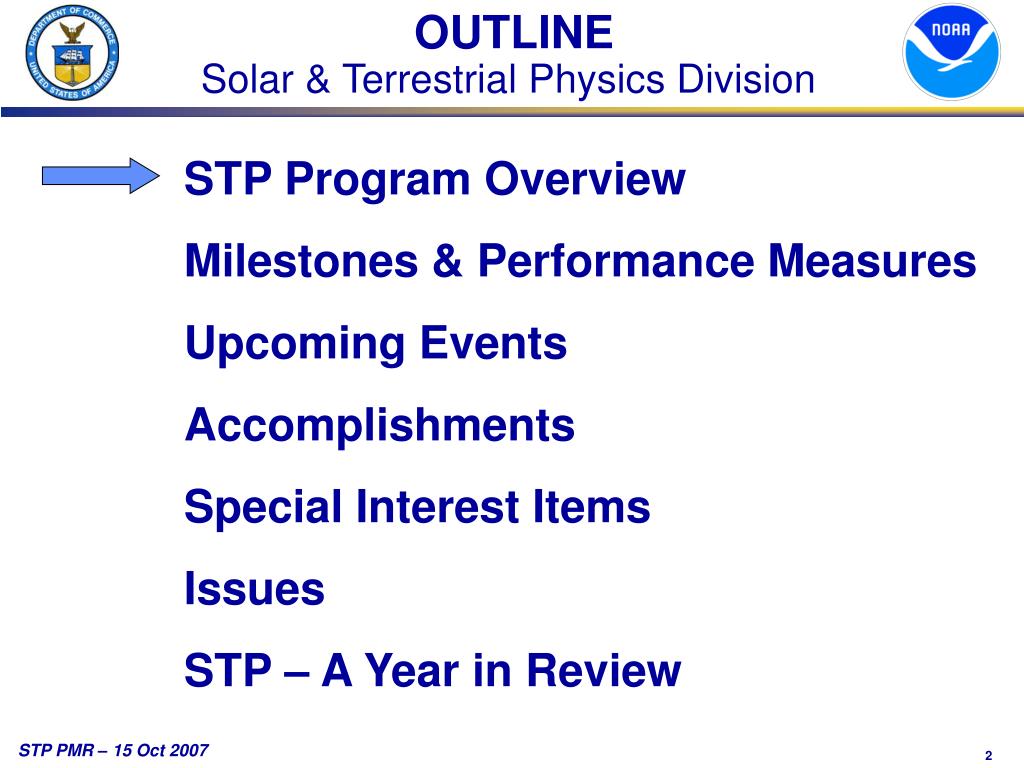 DEPARTMENT OF COMMERCE UNITED STATES OF AMERICA

OUTLINE
Solar & Terrestrial Physics Division

NOAA

STP Program Overview

Milestones & Performance Measures

Upcoming Events

Accomplishments

Special Interest Items

Issues

STP – A Year in Review

STP PMR – 15 Oct 2007

2